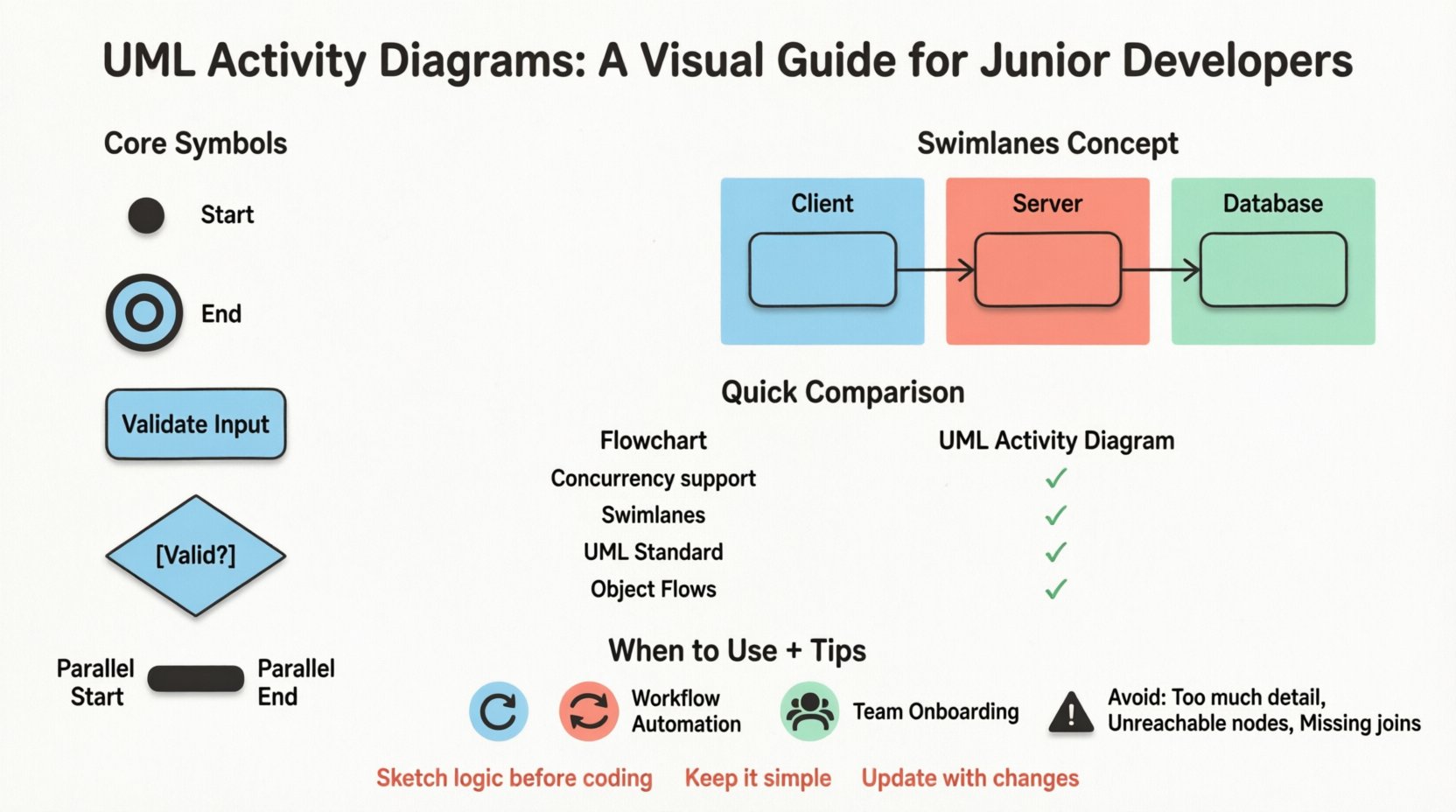 UML Activity Diagrams: A Visual Guide for Junior Developers

Core Symbols

Start

End

Validate Input

[Valid?]

Parallel Start

Parallel End

Swimlanes Concept

Client

Server

Database

Quick Comparison

| Flowchart | UML Activity Diagram |
|---|---|
| Concurrency support | ✓ |
| Swimlanes | ✓ |
| UML Standard | ✓ |
| Object Flows | ✓ |

When to Use + Tips

Workflow Automation

Team Onboarding

Avoid: Too much detail, Unreachable nodes, Missing joins

Sketch logic before coding Keep it simple Update with changes